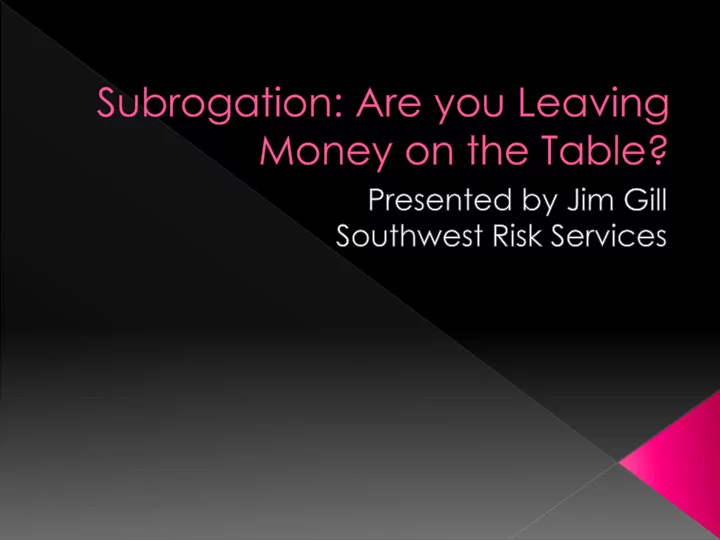 Subrogation: Are you Leaving Money on the Table?

Presented by Jim Gill
Southwest Risk Services